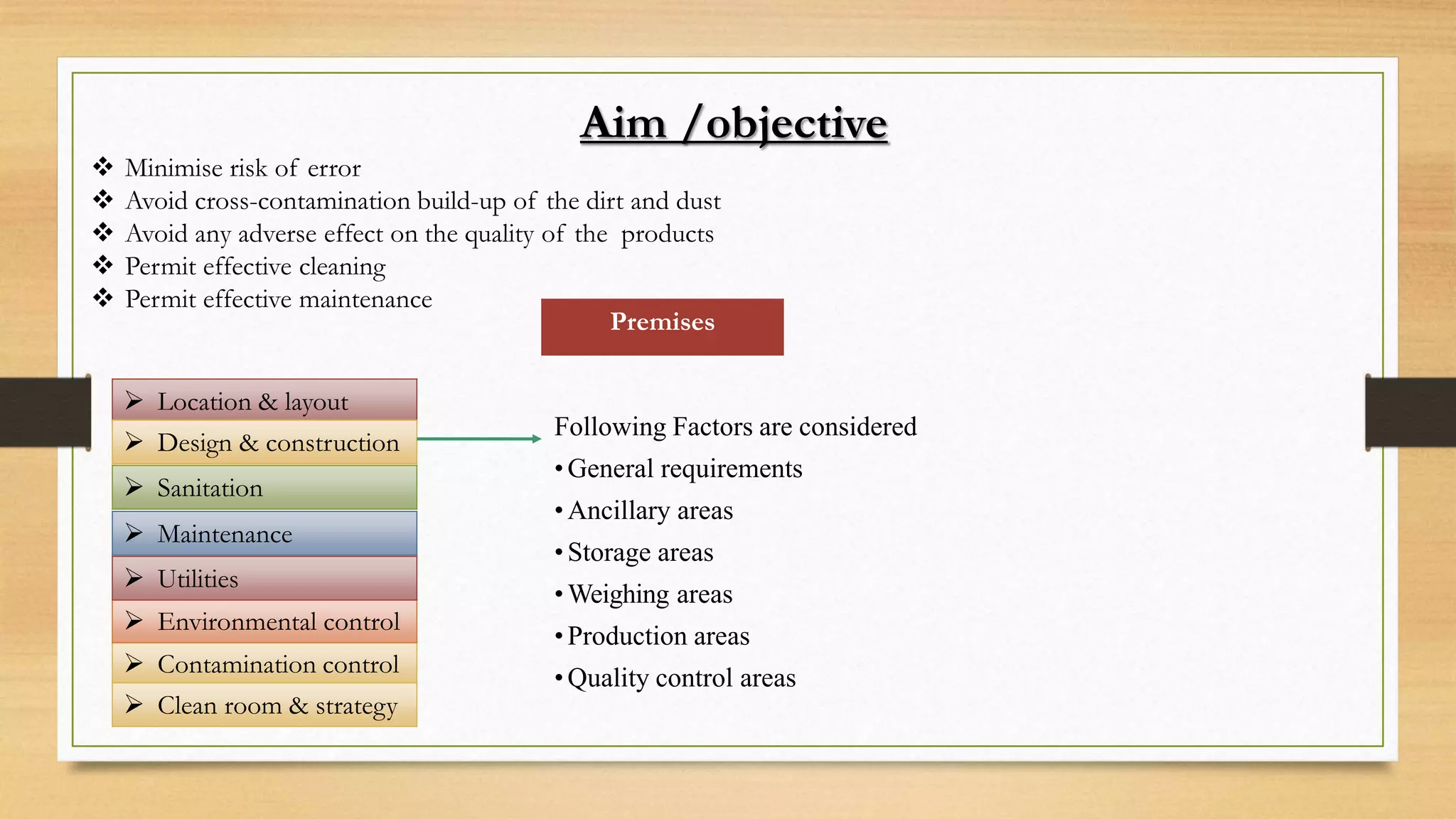 Aim /objective

❖ Minimise risk of error
❖ Avoid cross-contamination build-up of the dirt and dust
❖ Avoid any adverse effect on the quality of the products
❖ Permit effective cleaning
❖ Permit effective maintenance

Premises

➢ Location & layout
➢ Design & construction
➢ Sanitation
➢ Maintenance
➢ Utilities
➢ Environmental control
➢ Contamination control
➢ Clean room & strategy

Following Factors are considered
• General requirements
• Ancillary areas
• Storage areas
• Weighing areas
• Production areas
• Quality control areas